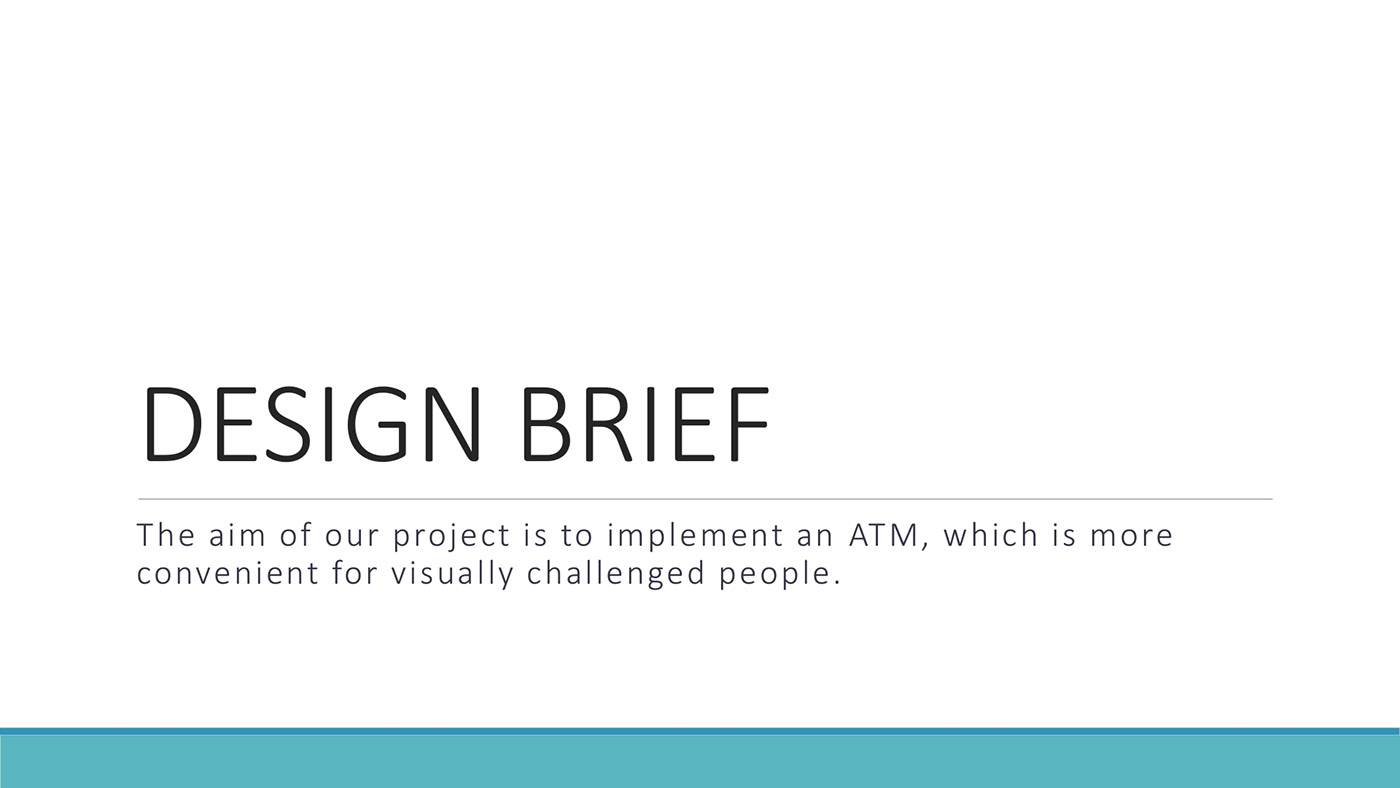 DESIGN BRIEF

The aim of our project is to implement an ATM, which is more convenient for visually challenged people.